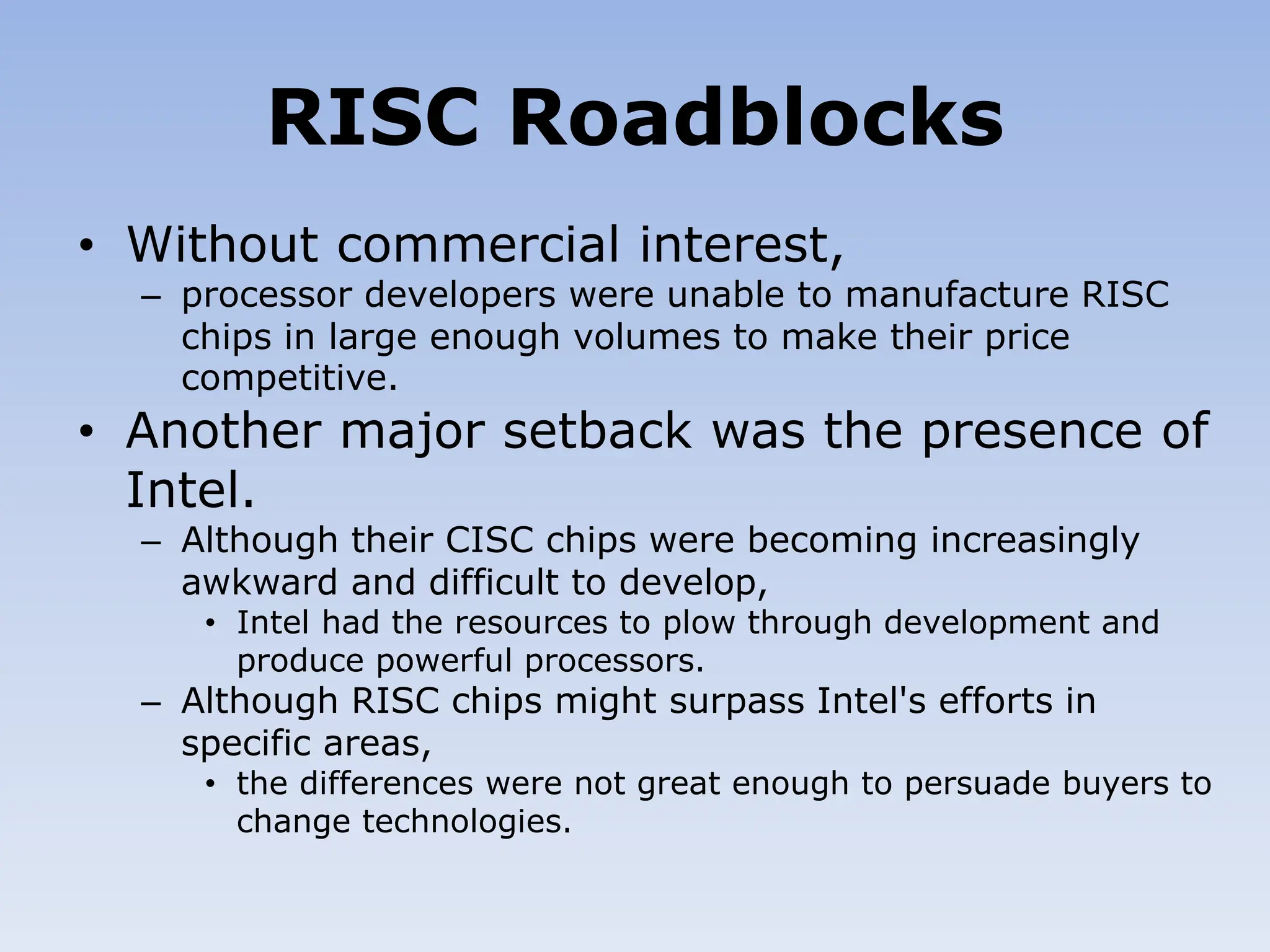 RISC Roadblocks

• Without commercial interest,
  – processor developers were unable to manufacture RISC chips in large enough volumes to make their price competitive.
• Another major setback was the presence of Intel.
  – Although their CISC chips were becoming increasingly awkward and difficult to develop,
    • Intel had the resources to plow through development and produce powerful processors.
  – Although RISC chips might surpass Intel's efforts in specific areas,
    • the differences were not great enough to persuade buyers to change technologies.